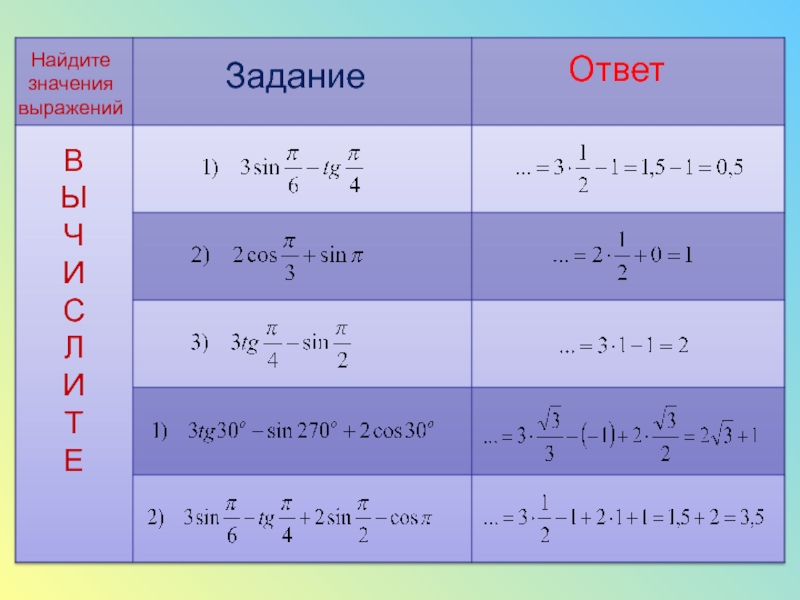 | Найдите значения выражений | Задание | Ответ |
|---|---|---|
| В Ы Ч И С Л И Т Е | 1) $3\sin\frac{\pi}{6} - tg\frac{\pi}{4}$ | $... = 3\cdot\frac{1}{2} - 1 = 1{,}5 - 1 = 0{,}5$ |
| | 2) $2\cos\frac{\pi}{3} + \sin\pi$ | $... = 2\cdot\frac{1}{2} + 0 = 1$ |
| | 3) $3tg\frac{\pi}{4} - \sin\frac{\pi}{2}$ | $... = 3\cdot 1 - 1 = 2$ |
| | 1) $3tg30^o - \sin 270^o + 2\cos 30^o$ | $... = 3\cdot\frac{\sqrt{3}}{3} - (-1) + 2\cdot\frac{\sqrt{3}}{2} = 2\sqrt{3} + 1$ |
| | 2) $3\sin\frac{\pi}{6} - tg\frac{\pi}{4} + 2\sin\frac{\pi}{2} - \cos\pi$ | $... = 3\cdot\frac{1}{2} - 1 + 2\cdot 1 + 1 = 1{,}5 + 2 = 3{,}5$ |